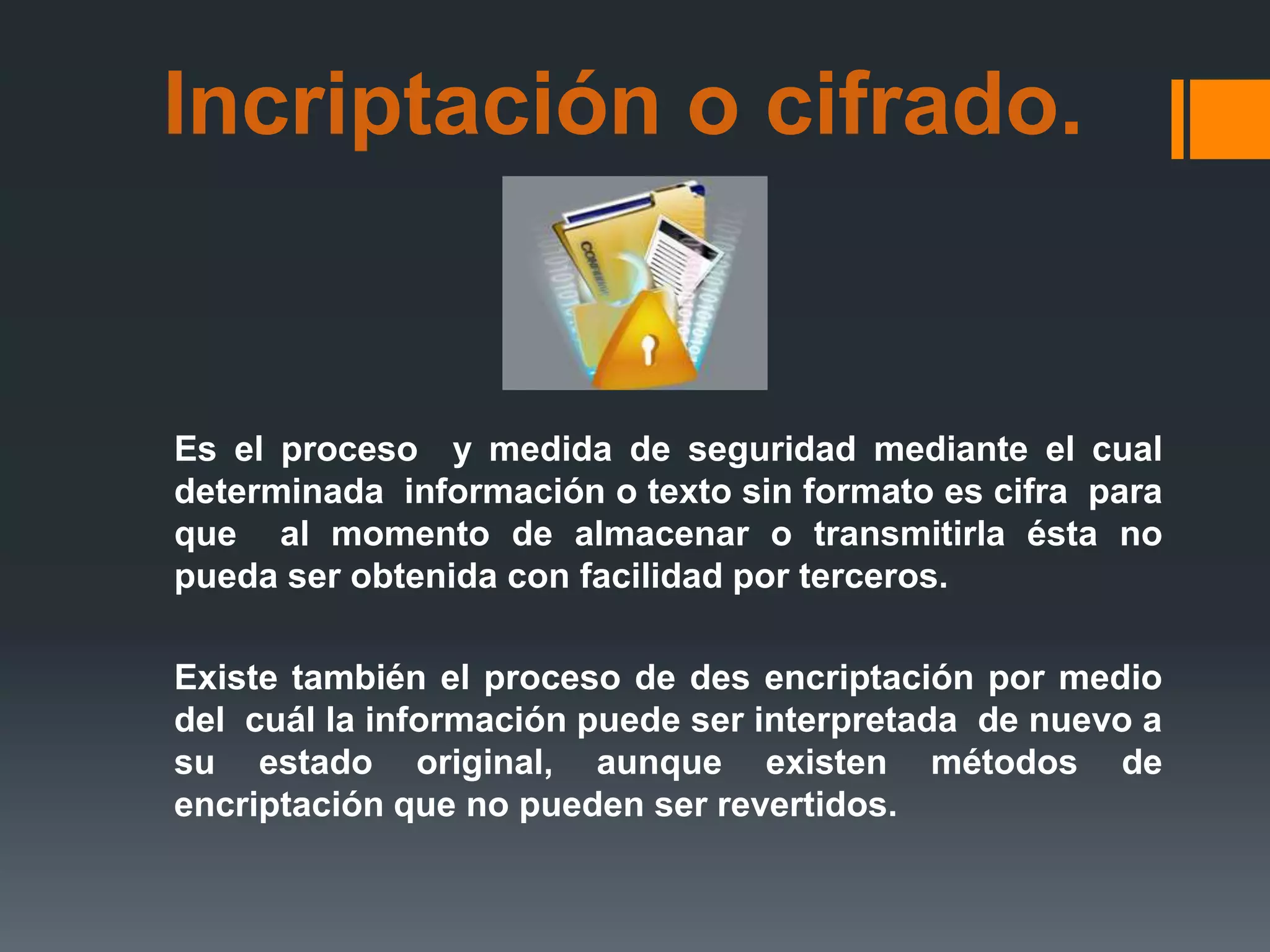 Incriptación o cifrado.

Es el proceso y medida de seguridad mediante el cual determinada información o texto sin formato es cifra para que al momento de almacenar o transmitirla ésta no pueda ser obtenida con facilidad por terceros.

Existe también el proceso de des encriptación por medio del cuál la información puede ser interpretada de nuevo a su estado original, aunque existen métodos de encriptación que no pueden ser revertidos.